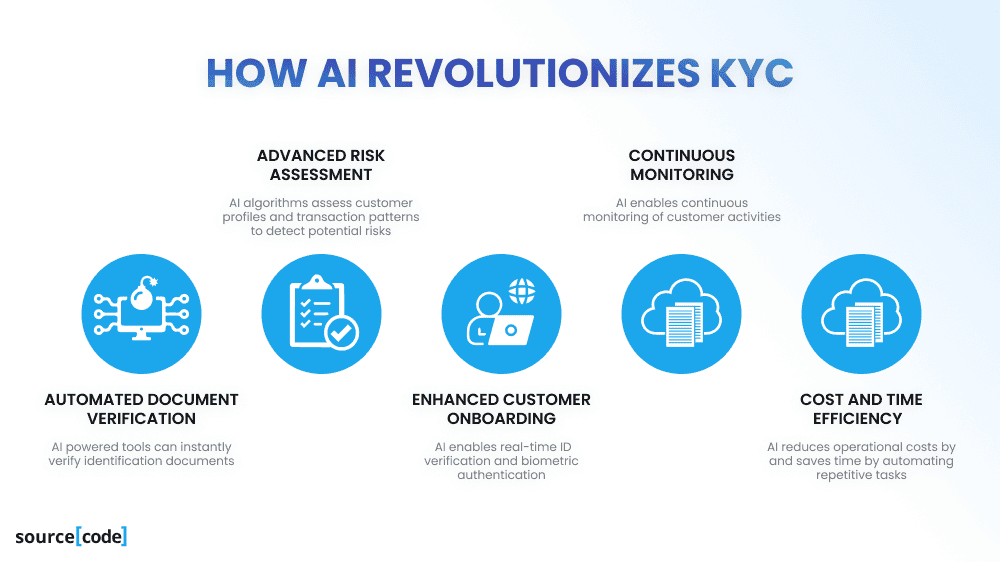 HOW AI REVOLUTIONIZES KYC

ADVANCED RISK ASSESSMENT

AI algorithms assess customer profiles and transaction patterns to detect potential risks

CONTINUOUS MONITORING

AI enables continuous monitoring of customer activities

AUTOMATED DOCUMENT VERIFICATION

AI powered tools can instantly verify identification documents

ENHANCED CUSTOMER ONBOARDING

AI enables real-time ID verification and biometric authentication

COST AND TIME EFFICIENCY

AI reduces operational costs by and saves time by automating repetitive tasks

source[code]